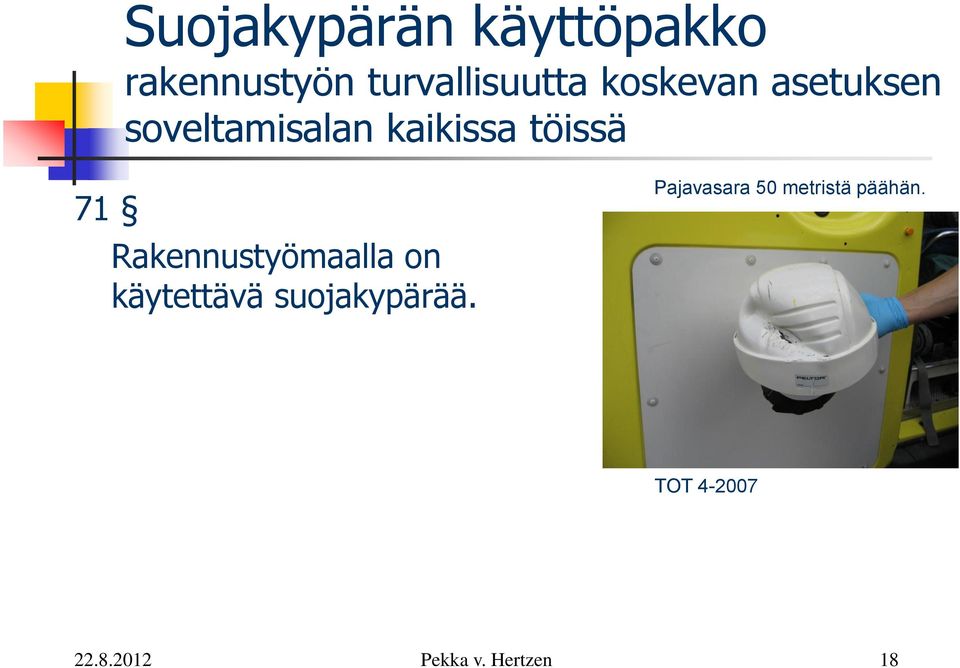 Suojakypärän käyttöpakko
rakennustyön turvallisuutta koskevan asetuksen soveltamisalan kaikissa töissä

71 §

Rakennustyömaalla on käytettävä suojakypärää.

Pajavasara 50 metristä päähän.

TOT 4-2007

22.8.2012

Pekka v. Hertzen

18